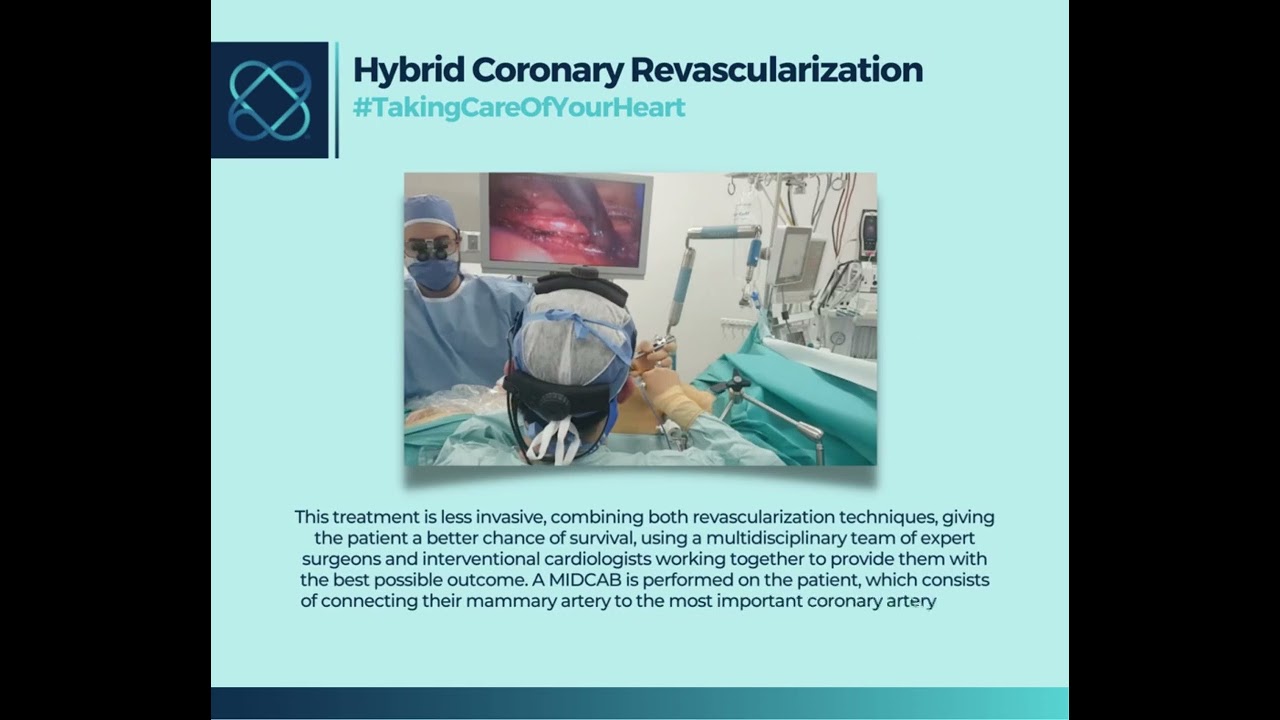 Hybrid Coronary Revascularization
#TakingCareOfYourHeart

This treatment is less invasive, combining both revascularization techniques, giving the patient a better chance of survival, using a multidisciplinary team of expert surgeons and interventional cardiologists working together to provide them with the best possible outcome. A MIDCAB is performed on the patient, which consists of connecting their mammary artery to the most important coronary artery